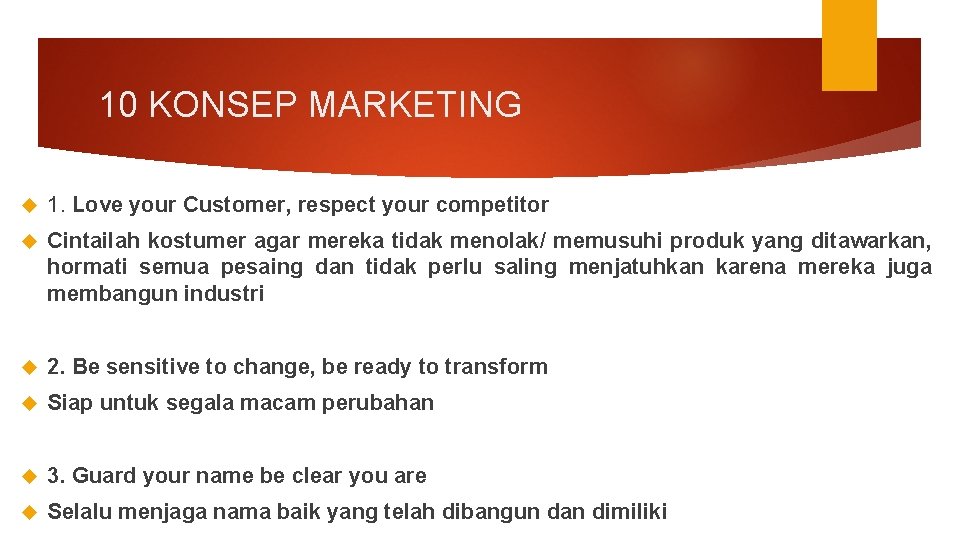 10 KONSEP MARKETING

1. Love your Customer, respect your competitor

Cintailah kostumer agar mereka tidak menolak/ memusuhi produk yang ditawarkan, hormati semua pesaing dan tidak perlu saling menjatuhkan karena mereka juga membangun industri

2. Be sensitive to change, be ready to transform

Siap untuk segala macam perubahan

3. Guard your name be clear you are

Selalu menjaga nama baik yang telah dibangun dan dimiliki